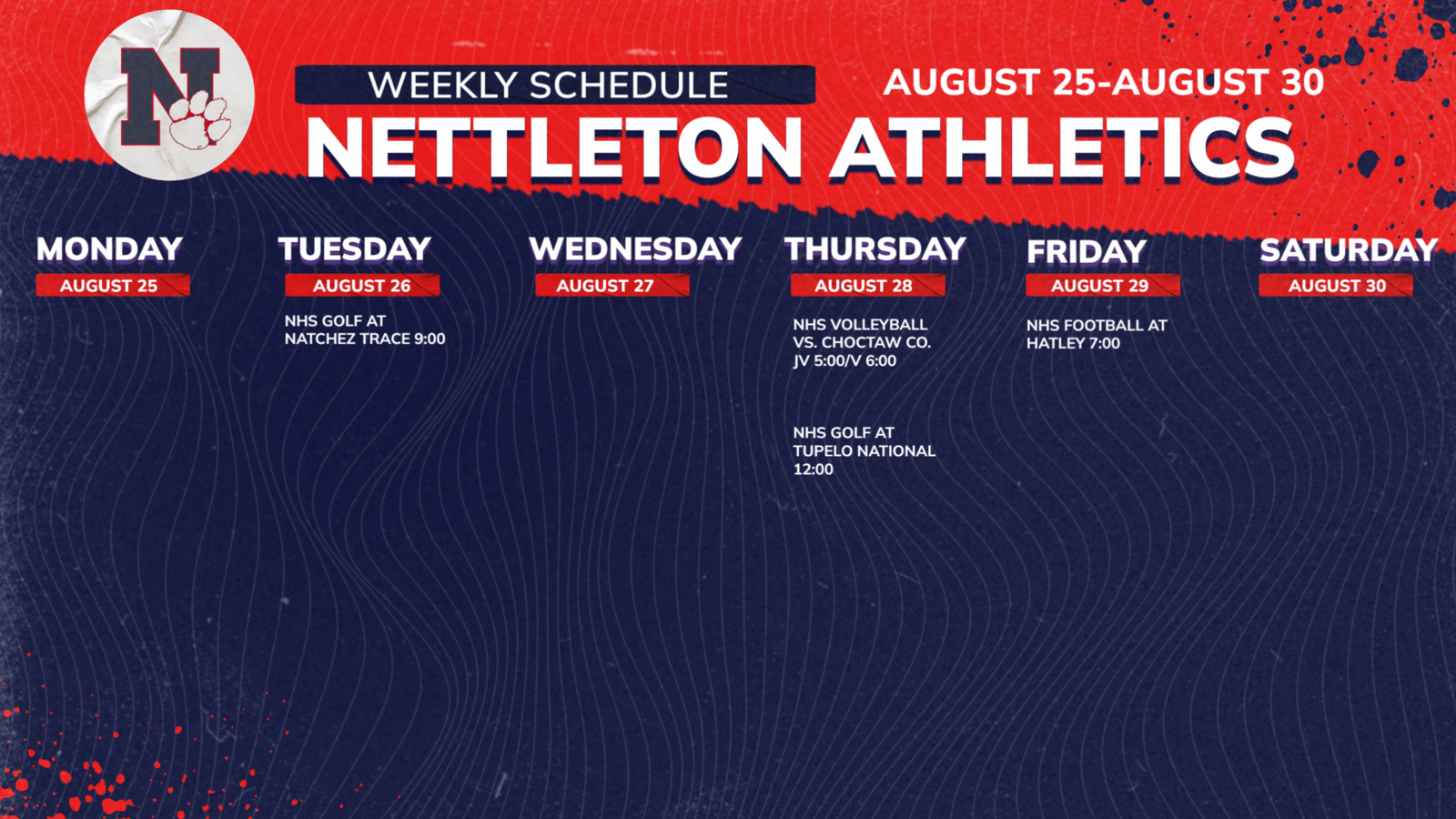 N

WEEKLY SCHEDULE

AUGUST 25-AUGUST 30

NETTLETON ATHLETICS

MONDAY
AUGUST 25

TUESDAY
AUGUST 26

NHS GOLF AT NATCHEZ TRACE 9:00

WEDNESDAY
AUGUST 27

THURSDAY
AUGUST 28

NHS VOLLEYBALL VS. CHOCTAW CO. JV 5:00/V 6:00

NHS GOLF AT TUPELO NATIONAL 12:00

FRIDAY
AUGUST 29

NHS FOOTBALL AT HATLEY 7:00

SATURDAY
AUGUST 30